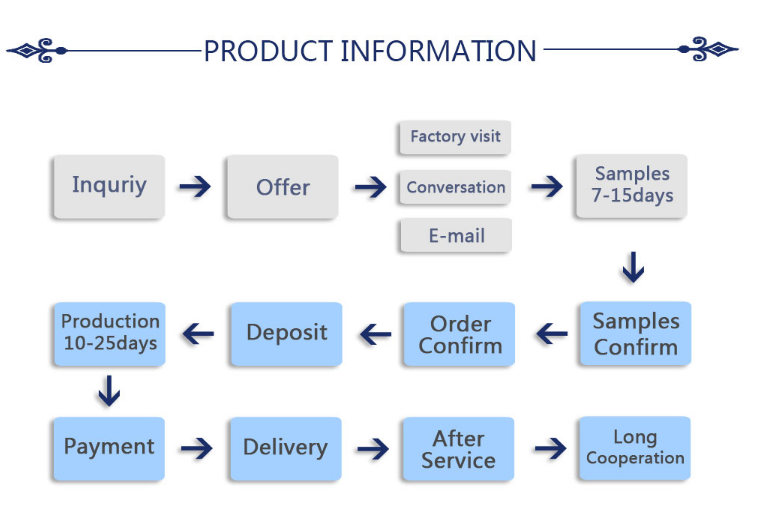 PRODUCT INFORMATION

Inquriy

Offer

Factory visit

Conversation

E-mail

Samples 7-15days

Samples Confirm

Order Confirm

Deposit

Production 10-25days

Payment

Delivery

After Service

Long Cooperation